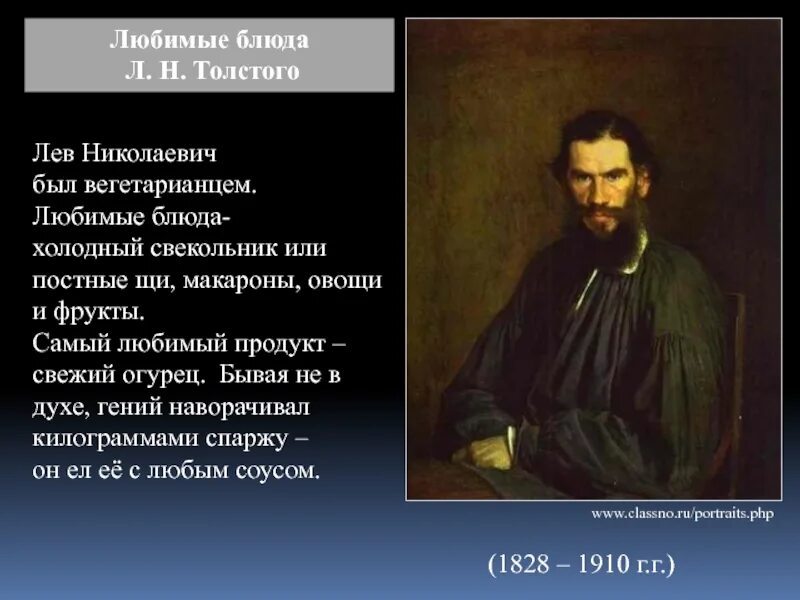 Любимые блюда
Л. Н. Толстого

Лев Николаевич был вегетарианцем. Любимые блюда- холодный свекольник или постные щи, макароны, овощи и фрукты.
Самый любимый продукт – свежий огурец. Бывая не в духе, гений наворачивал килограммами спаржу – он ел её с любым соусом.

www.classno.ru/portraits.php

(1828 – 1910 г.г.)